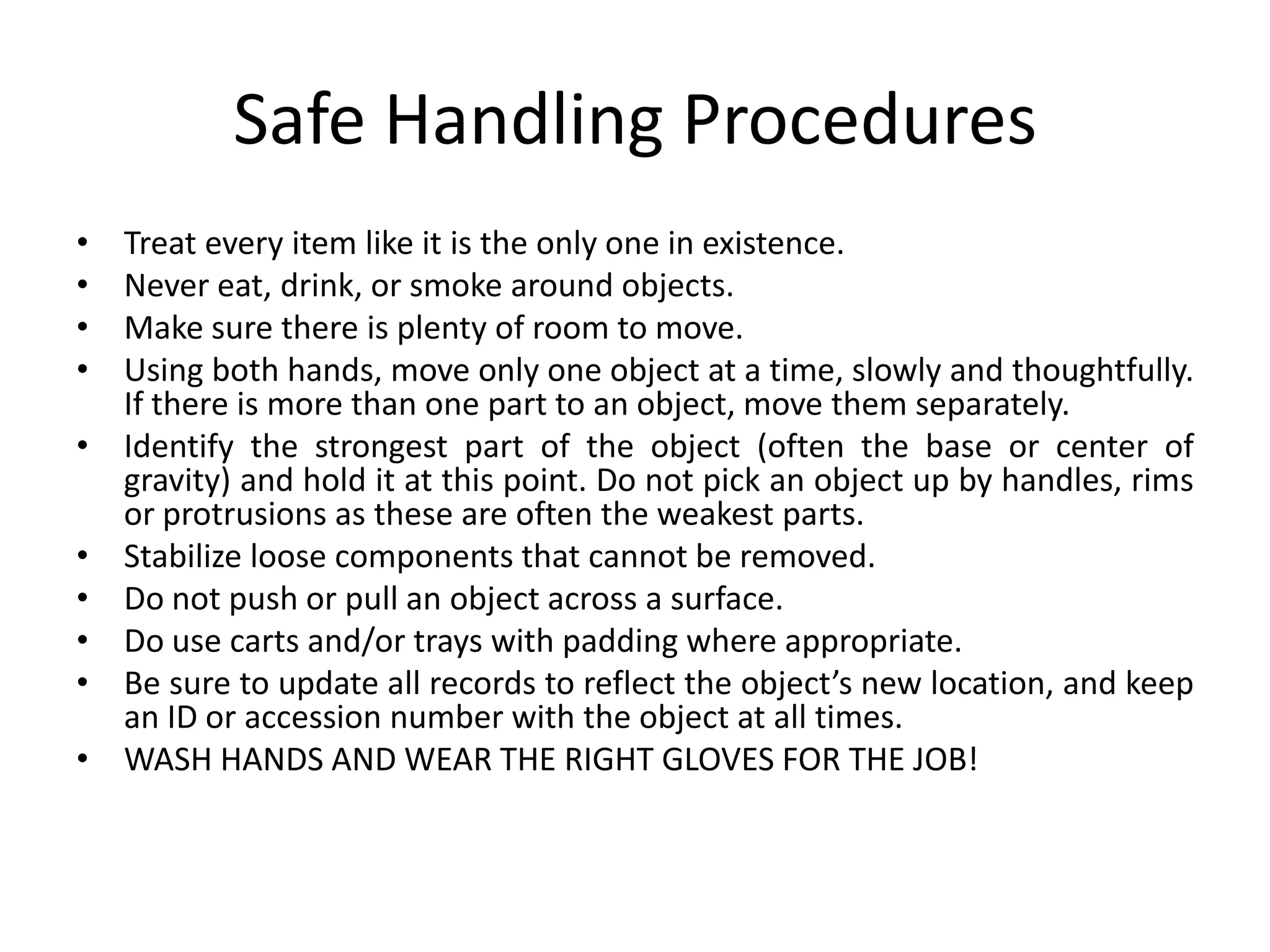 Safe Handling Procedures

• Treat every item like it is the only one in existence.
• Never eat, drink, or smoke around objects.
• Make sure there is plenty of room to move.
• Using both hands, move only one object at a time, slowly and thoughtfully. If there is more than one part to an object, move them separately.
• Identify the strongest part of the object (often the base or center of gravity) and hold it at this point. Do not pick an object up by handles, rims or protrusions as these are often the weakest parts.
• Stabilize loose components that cannot be removed.
• Do not push or pull an object across a surface.
• Do use carts and/or trays with padding where appropriate.
• Be sure to update all records to reflect the object's new location, and keep an ID or accession number with the object at all times.
• WASH HANDS AND WEAR THE RIGHT GLOVES FOR THE JOB!